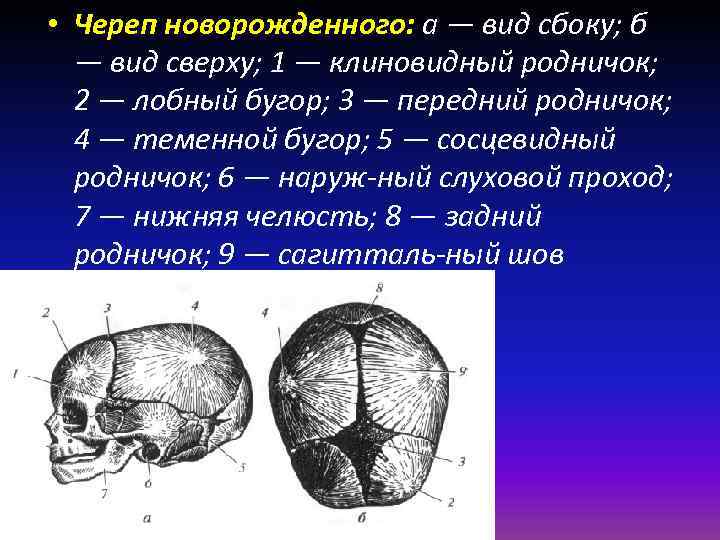 • Череп новорожденного: а — вид сбоку; б — вид сверху; 1 — клиновидный родничок; 2 — лобный бугор; 3 — передний родничок; 4 — теменной бугор; 5 — сосцевидный родничок; 6 — наруж-ный слуховой проход; 7 — нижняя челюсть; 8 — задний родничок; 9 — сагитталь-ный шов

2
3
4
1
5
6
7
а

8
4
9
3
2
б